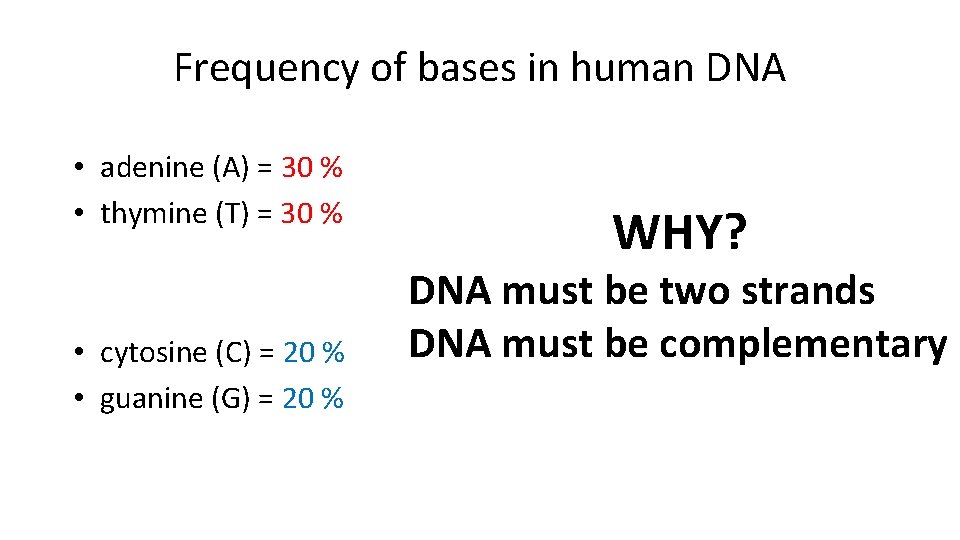 Frequency of bases in human DNA

• adenine (A) = 30 %
• thymine (T) = 30 %

• cytosine (C) = 20 %
• guanine (G) = 20 %

WHY?
DNA must be two strands
DNA must be complementary